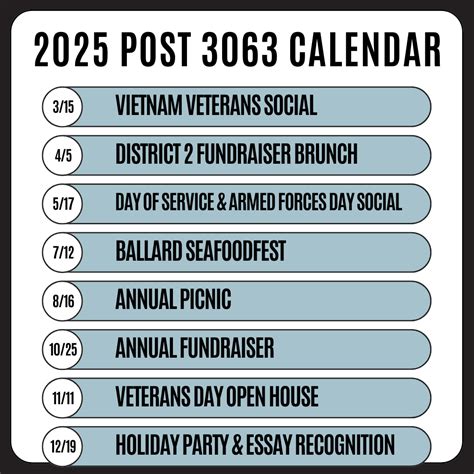 2025 POST 3063 CALENDAR

3/15 VIETNAM VETERANS SOCIAL

4/5 DISTRICT 2 FUNDRAISER BRUNCH

5/17 DAY OF SERVICE & ARMED FORCES DAY SOCIAL

7/12 BALLARD SEAFOODFEST

8/16 ANNUAL PICNIC

10/25 ANNUAL FUNDRAISER

11/11 VETERANS DAY OPEN HOUSE

12/19 HOLIDAY PARTY & ESSAY RECOGNITION